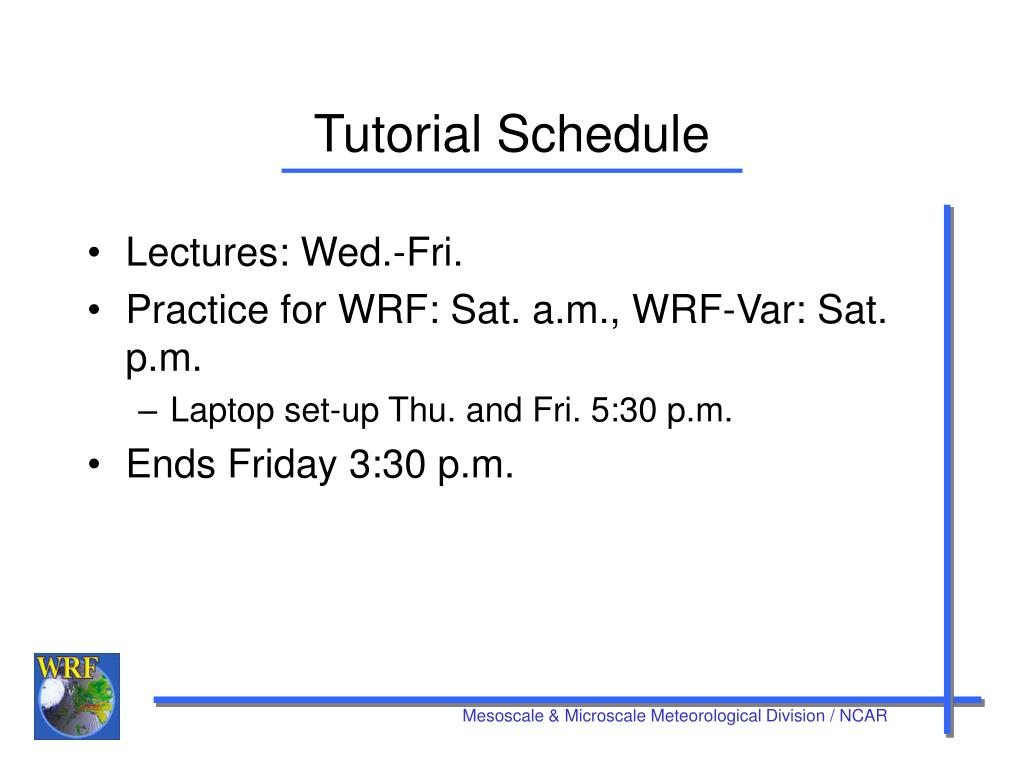 Tutorial Schedule

• Lectures: Wed.-Fri.
• Practice for WRF: Sat. a.m., WRF-Var: Sat. p.m.
– Laptop set-up Thu. and Fri. 5:30 p.m.
• Ends Friday 3:30 p.m.

WRF

Mesoscale & Microscale Meteorological Division / NCAR